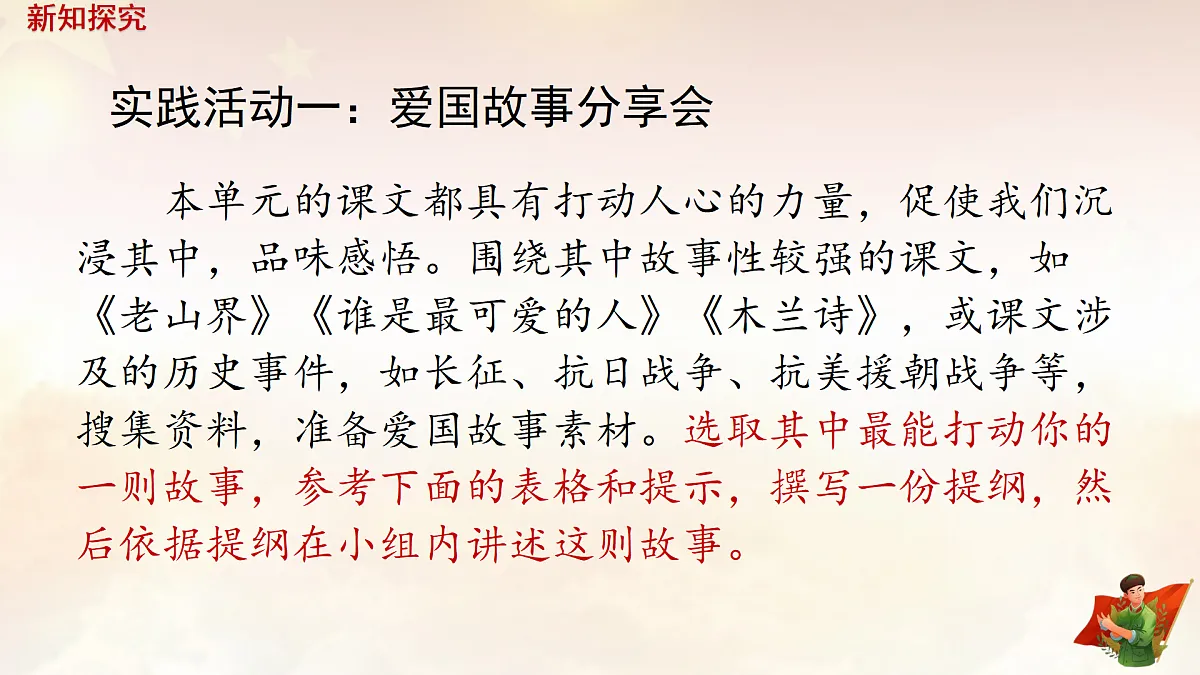 新知探究

实践活动一：爱国故事分享会

本单元的课文都具有打动人心的力量，促使我们沉浸其中，品味感悟。围绕其中故事性较强的课文，如《老山界》《谁是最可爱的人》《木兰诗》，或课文涉及的历史事件，如长征、抗日战争、抗美援朝战争等，搜集资料，准备爱国故事素材。选取其中最能打动你的一则故事，参考下面的表格和提示，撰写一份提纲，然后依据提纲在小组内讲述这则故事。